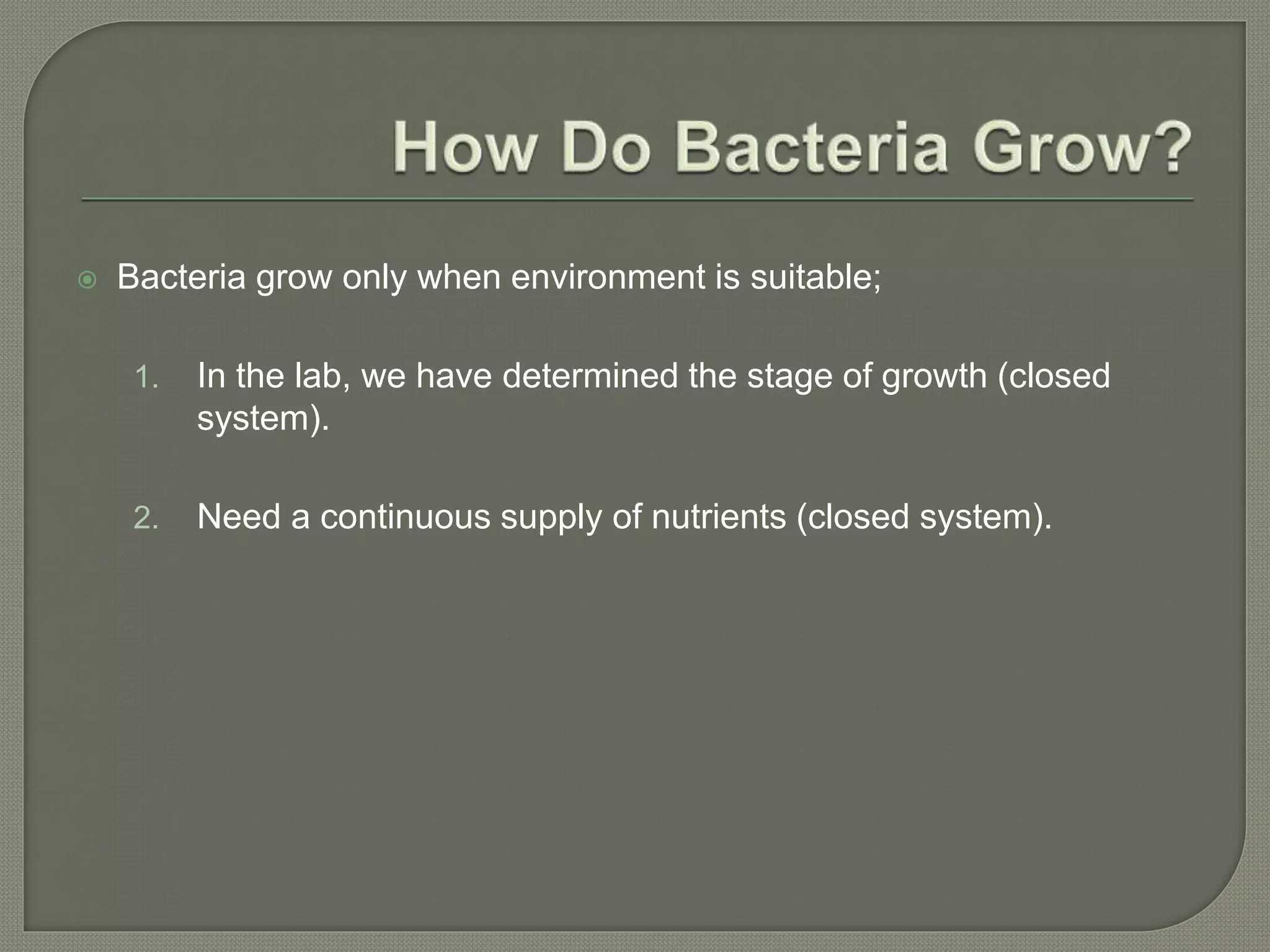 How Do Bacteria Grow?

Bacteria grow only when environment is suitable;

1. In the lab, we have determined the stage of growth (closed system).

2. Need a continuous supply of nutrients (closed system).